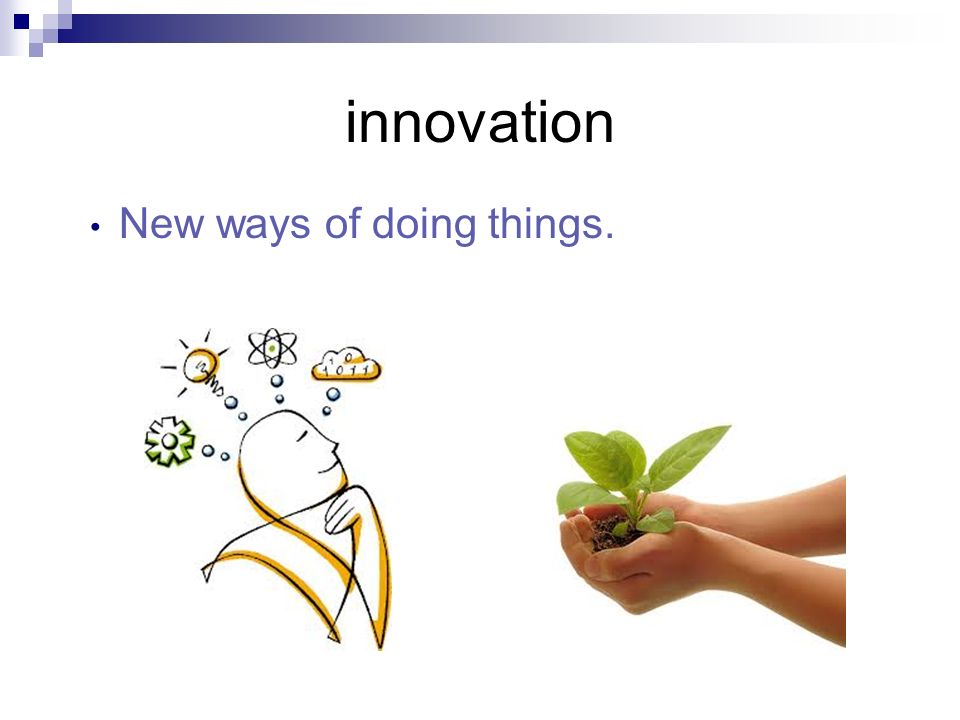 innovation

• New ways of doing things.

10
1011